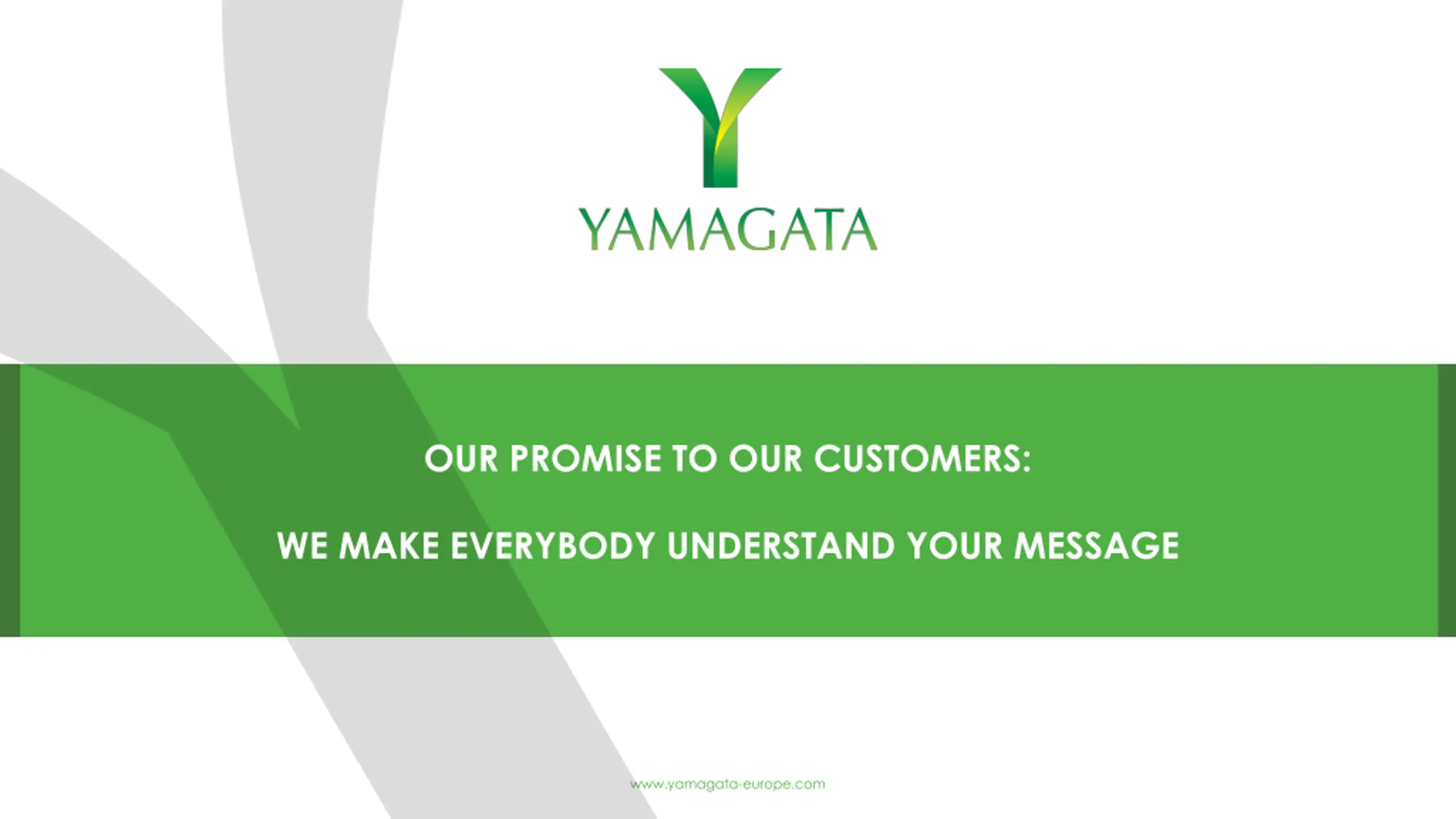 YAMAGATA

OUR PROMISE TO OUR CUSTOMERS:

WE MAKE EVERYBODY UNDERSTAND YOUR MESSAGE

www.yamagata-europe.com